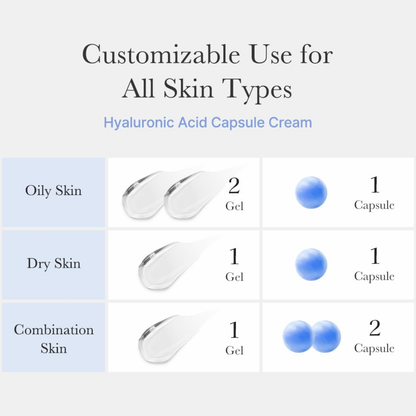 Customizable Use for All Skin Types

Hyaluronic Acid Capsule Cream

| Oily Skin | 2 Gel | 1 Capsule |
|---|---|---|
| Dry Skin | 1 Gel | 1 Capsule |
| Combination Skin | 1 Gel | 2 Capsule |